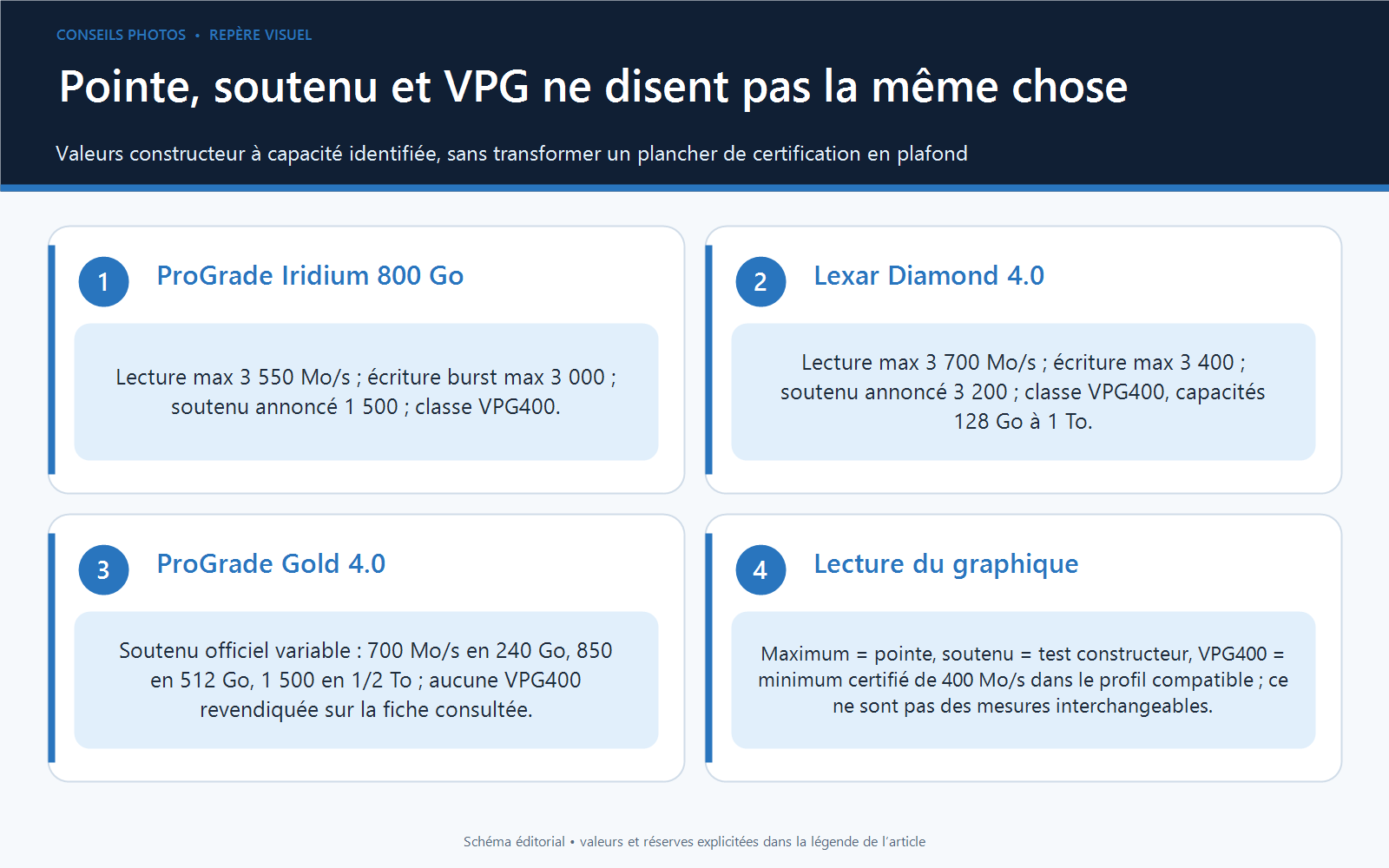 CONSEILS PHOTOS • REPÈRE VISUEL

Pointe, soutenu et VPG ne disent pas la même chose

Valeurs constructeur à capacité identifiée, sans transformer un plancher de certification en plafond

1

ProGrade Iridium 800 Go

Lecture max 3 550 Mo/s ; écriture burst max 3 000 ; soutenu annoncé 1 500 ; classe VPG400.

2

Lexar Diamond 4.0

Lecture max 3 700 Mo/s ; écriture max 3 400 ; soutenu annoncé 3 200 ; classe VPG400, capacités 128 Go à 1 To.

3

ProGrade Gold 4.0

Soutenu officiel variable : 700 Mo/s en 240 Go, 850 en 512 Go, 1 500 en 1/2 To ; aucune VPG400 revendiquée sur la fiche consultée.

4

Lecture du graphique

Maximum = pointe, soutenu = test constructeur, VPG400 = minimum certifié de 400 Mo/s dans le profil compatible ; ce ne sont pas des mesures interchangeables.

Schéma éditorial • valeurs et réserves explicitées dans la légende de l'article